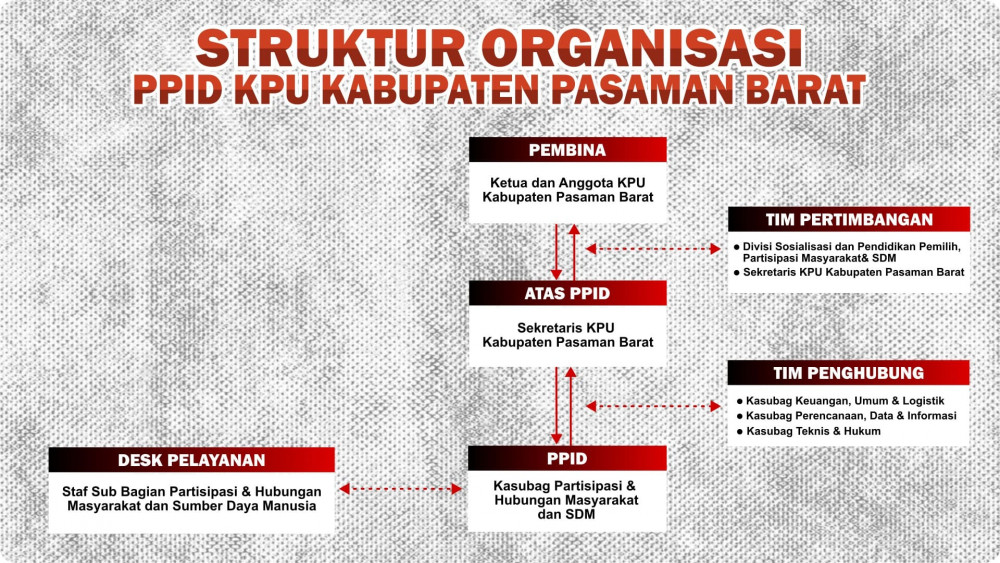 STRUKTUR ORGANISASI
PPID KPU KABUPATEN PASAMAN BARAT

PEMBINA
Ketua dan Anggota KPU Kabupaten Pasaman Barat

TIM PERTIMBANGAN
● Divisi Sosialisasi dan Pendidikan Pemilih, Partisipasi Masyarakat& SDM
● Sekretaris KPU Kabupaten Pasaman Barat

ATAS PPID
Sekretaris KPU Kabupaten Pasaman Barat

TIM PENGHUBUNG
● Kasubag Keuangan, Umum & Logistik
● Kasubag Perencanaan, Data & Informasi
● Kasubag Teknis & Hukum

DESK PELAYANAN
Staf Sub Bagian Partisipasi & Hubungan Masyarakat dan Sumber Daya Manusia

PPID
Kasubag Partisipasi & Hubungan Masyarakat dan SDM